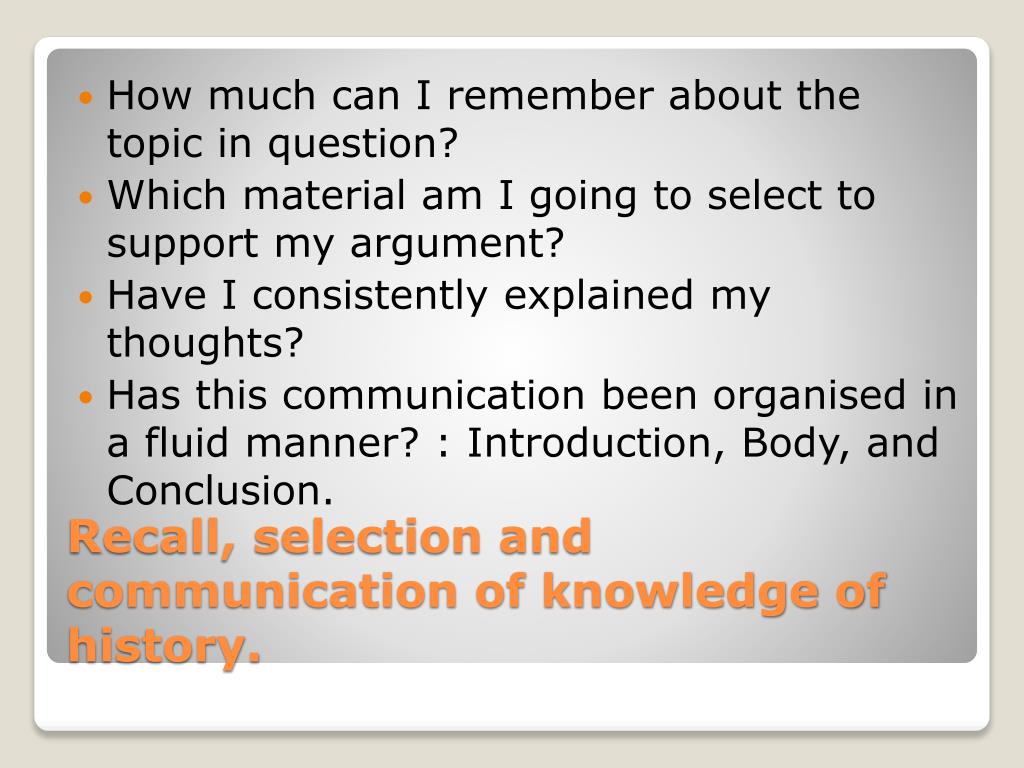 - How much can I remember about the topic in question?
- Which material am I going to select to support my argument?
- Have I consistently explained my thoughts?
- Has this communication been organised in a fluid manner? : Introduction, Body, and Conclusion.

Recall, selection and communication of knowledge of history.